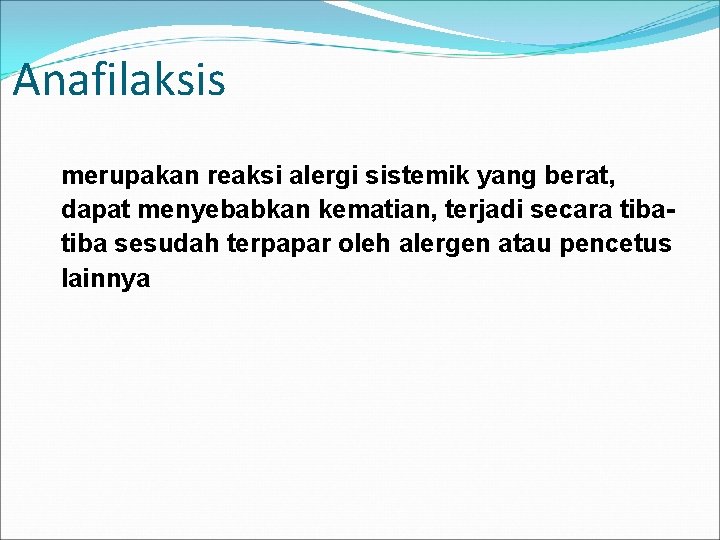 Anafilaksis

merupakan reaksi alergi sistemik yang berat, dapat menyebabkan kematian, terjadi secara tiba-tiba sesudah terpapar oleh alergen atau pencetus lainnya